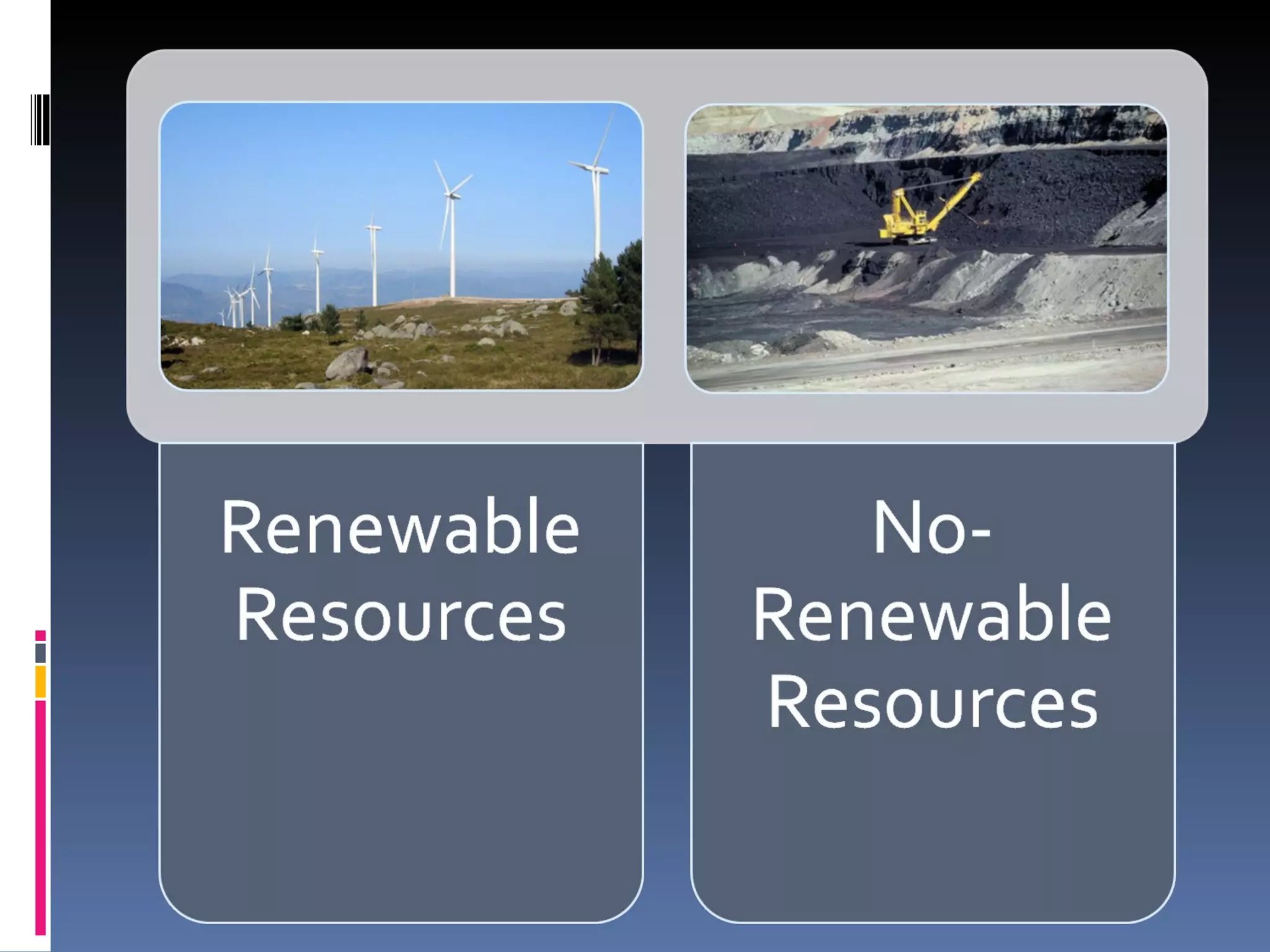 Renewable Resources

No-Renewable Resources